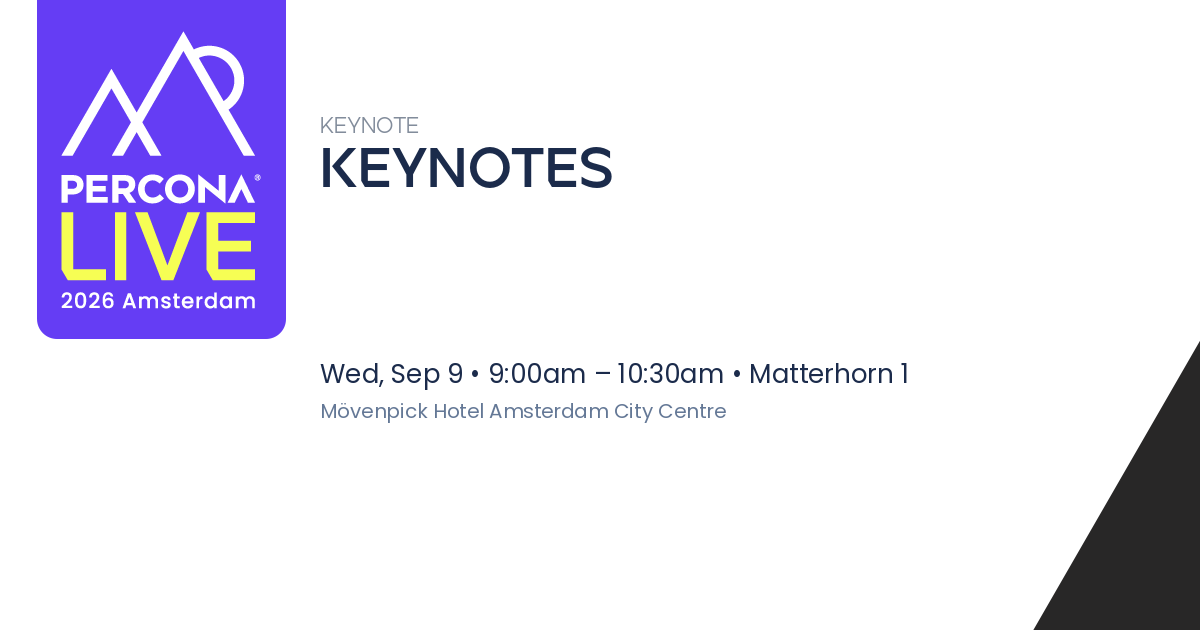 PERCONA®
LIVE
2026 Amsterdam

KEYNOTE
KEYNOTES

Wed, Sep 9 • 9:00am – 10:30am • Matterhorn 1
Mövenpick Hotel Amsterdam City Centre